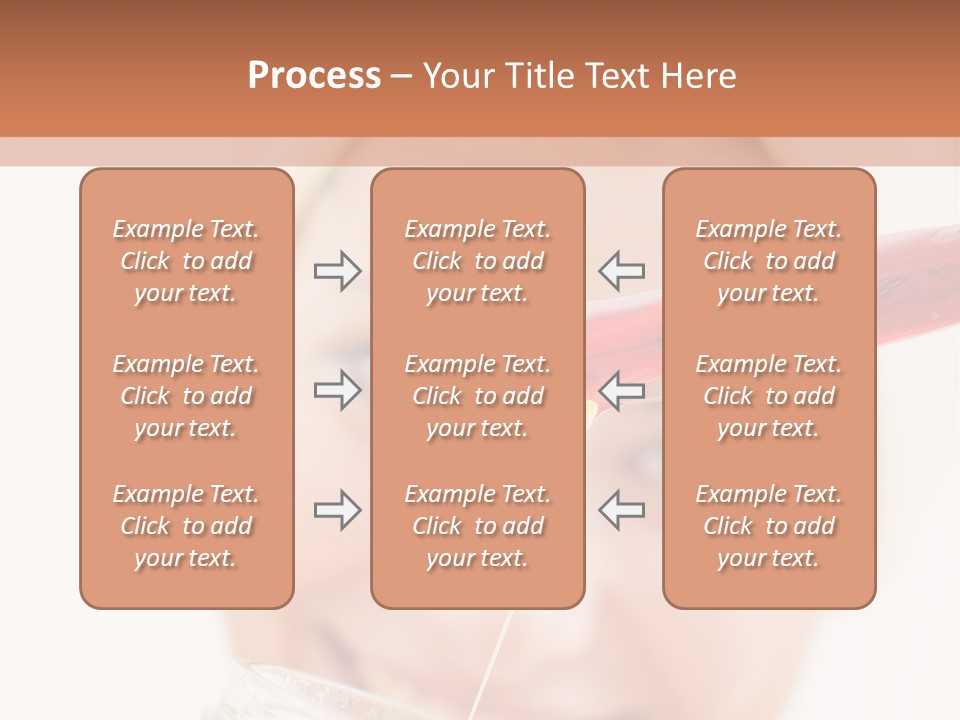 Process – Your Title Text Here

Example Text. Click to add your text.

Example Text. Click to add your text.

Example Text. Click to add your text.

Example Text. Click to add your text.

Example Text. Click to add your text.

Example Text. Click to add your text.

Example Text. Click to add your text.

Example Text. Click to add your text.

Example Text. Click to add your text.